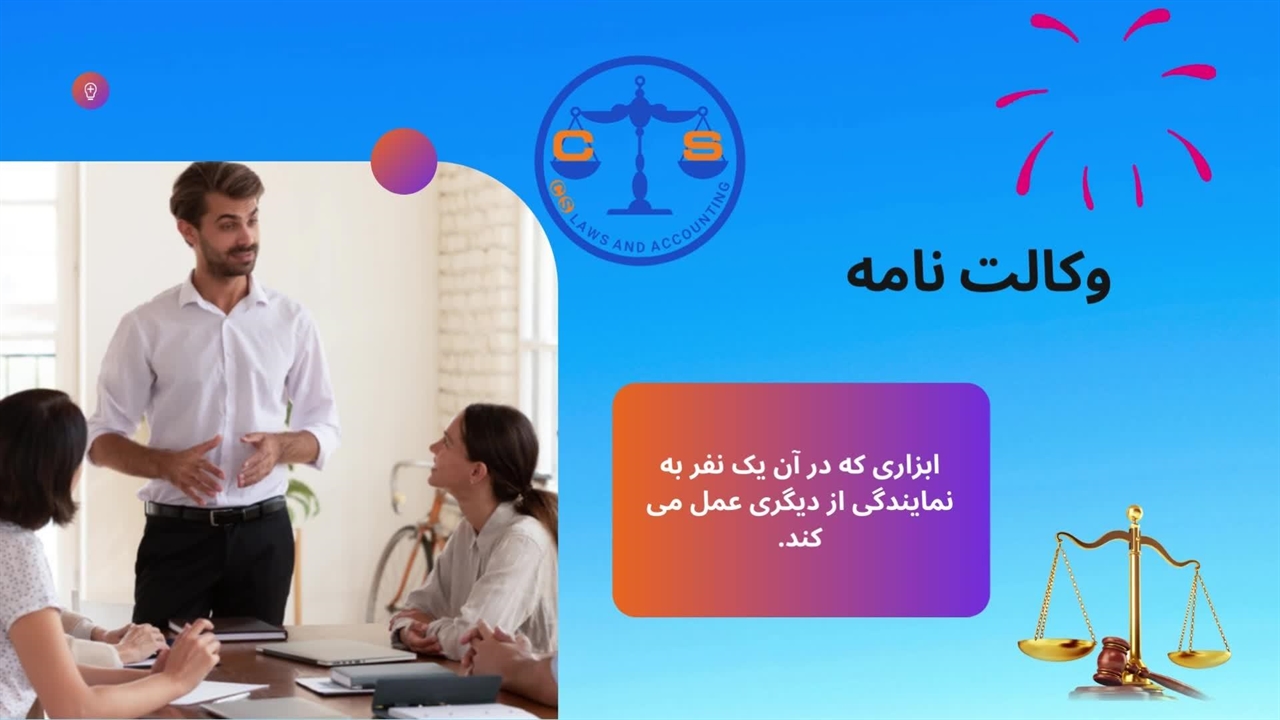 C S
LAWS AND ACCOUNTING

وکالت نامه

ابزاری که در آن یک نفر به نمایندگی از دیگری عمل می کند.